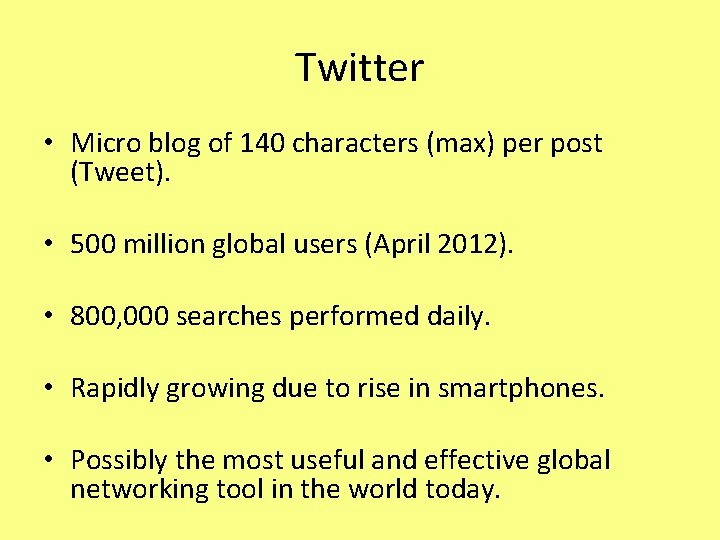 Twitter

• Micro blog of 140 characters (max) per post (Tweet).

• 500 million global users (April 2012).

• 800,000 searches performed daily.

• Rapidly growing due to rise in smartphones.

• Possibly the most useful and effective global networking tool in the world today.